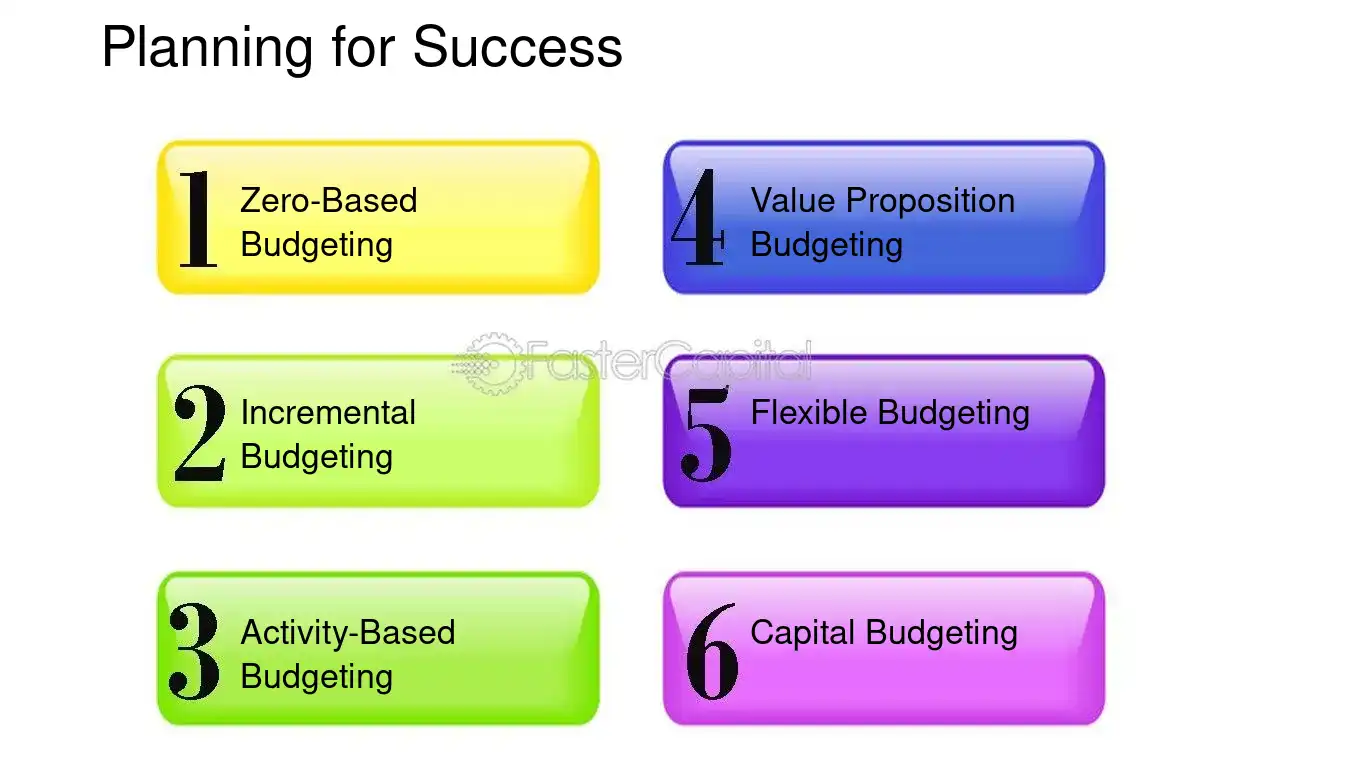 Planning for Success

1 Zero-Based Budgeting

2 Incremental Budgeting

3 Activity-Based Budgeting

4 Value Proposition Budgeting

5 Flexible Budgeting

6 Capital Budgeting

FasterCapital